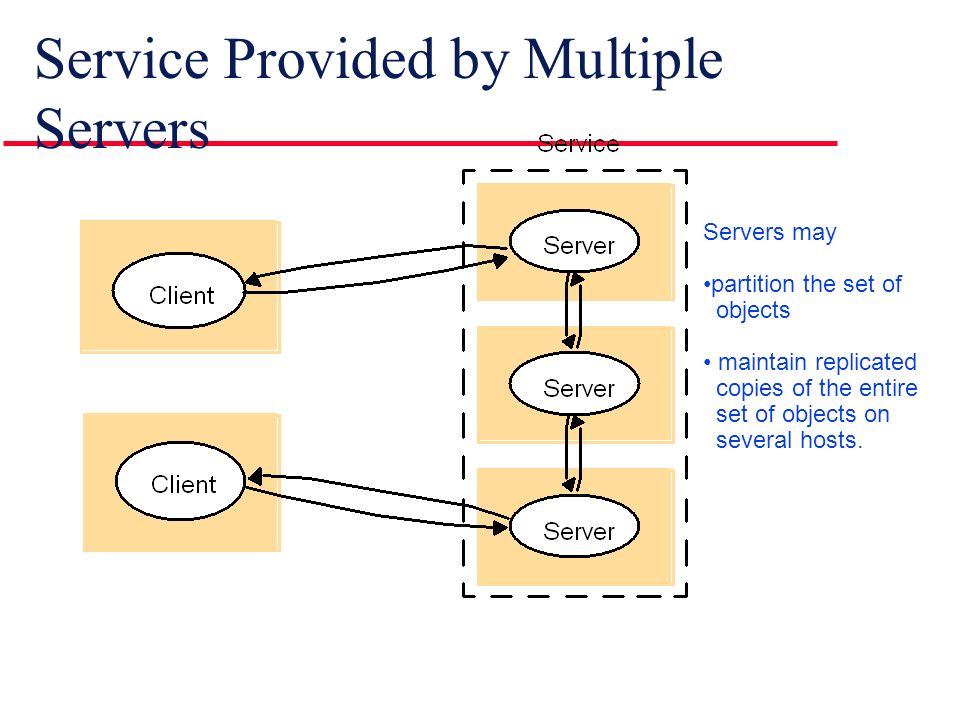 Service Provided by Multiple Servers

Service

Client

Client

Server

Server

Server

Servers may

•partition the set of objects

• maintain replicated copies of the entire set of objects on several hosts.